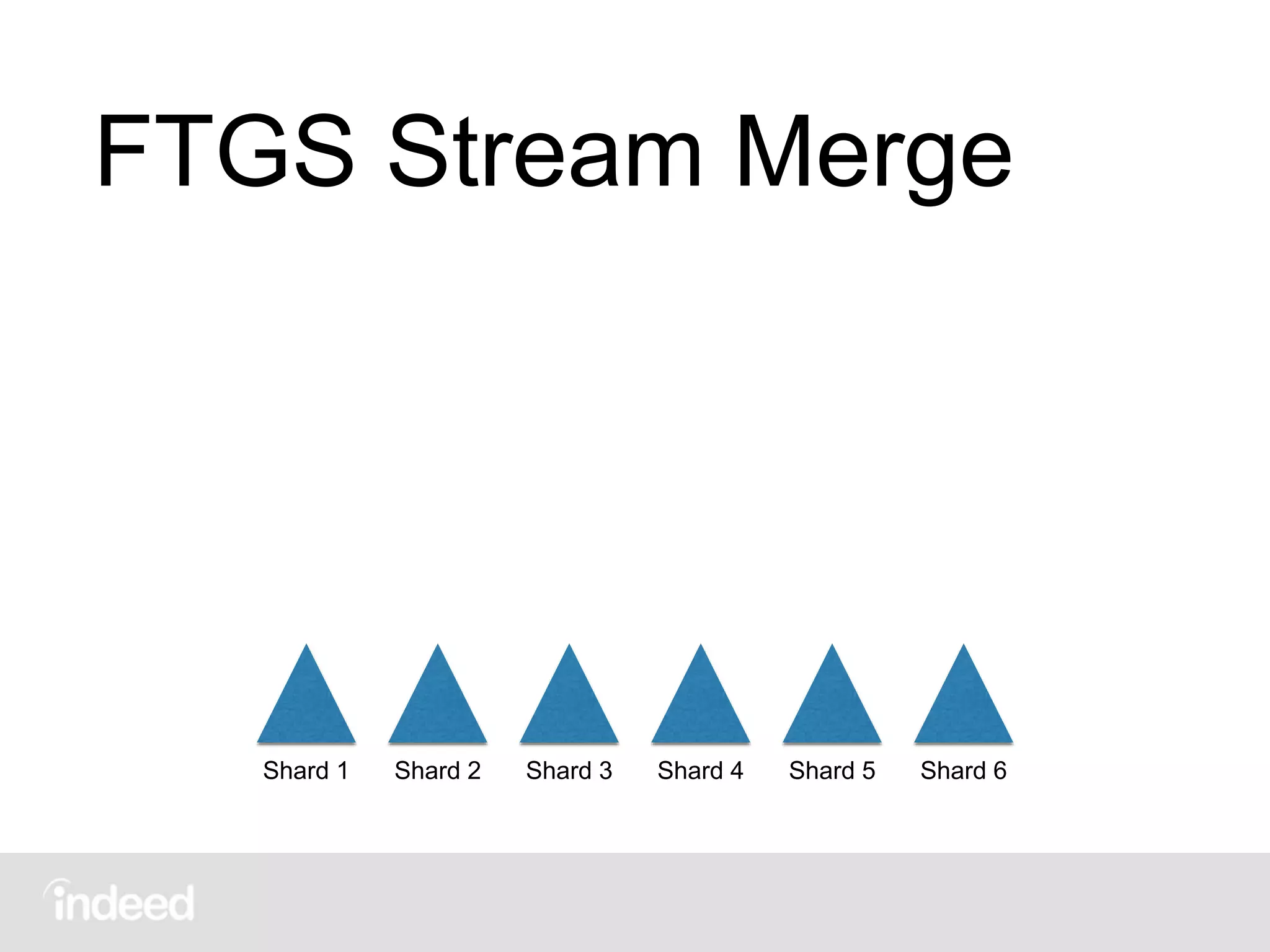 FTGS Stream Merge

Shard 1 Shard 2 Shard 3 Shard 4 Shard 5 Shard 6

indeed